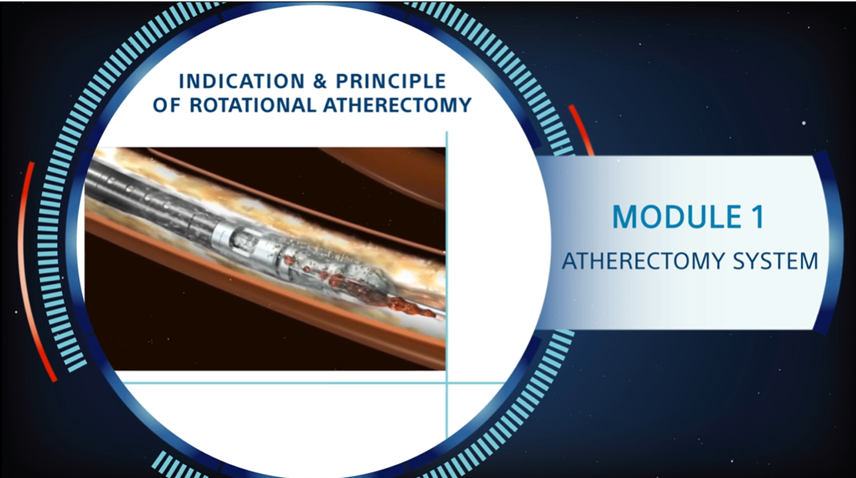 INDICATION & PRINCIPLE OF ROTATIONAL ATHERECTOMY

MODULE 1

ATHERECTOMY SYSTEM